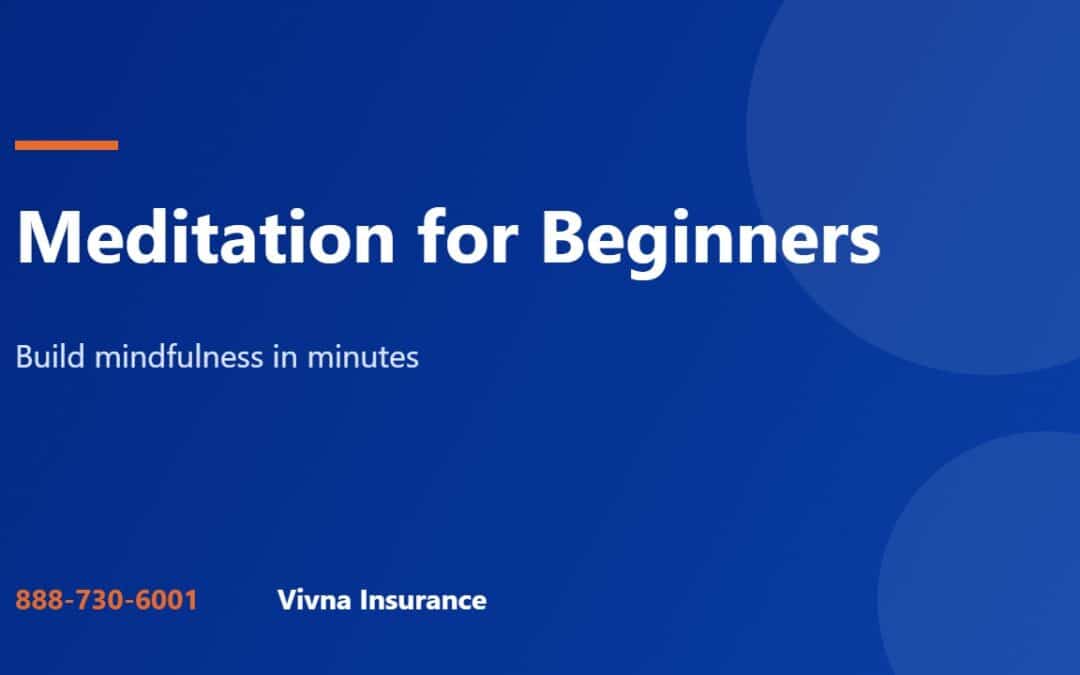 Meditation for Beginners

Build mindfulness in minutes

888-730-6001 Vivna Insurance